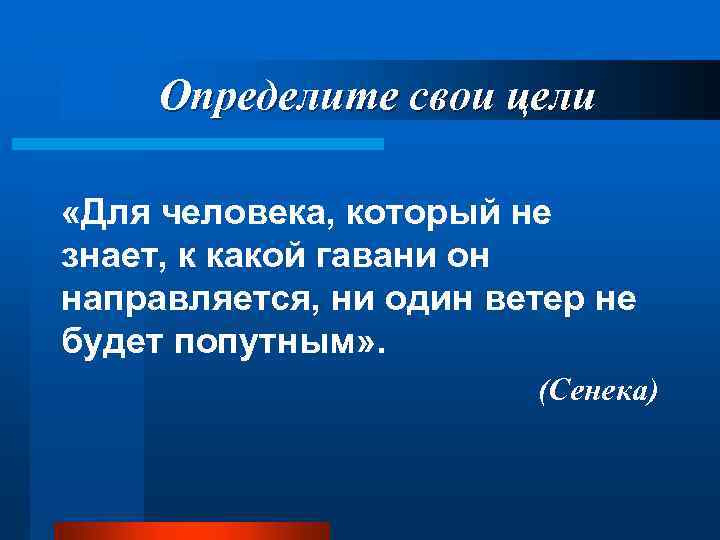 Определите свои цели

«Для человека, который не знает, к какой гавани он направляется, ни один ветер не будет попутным».

(Сенека)